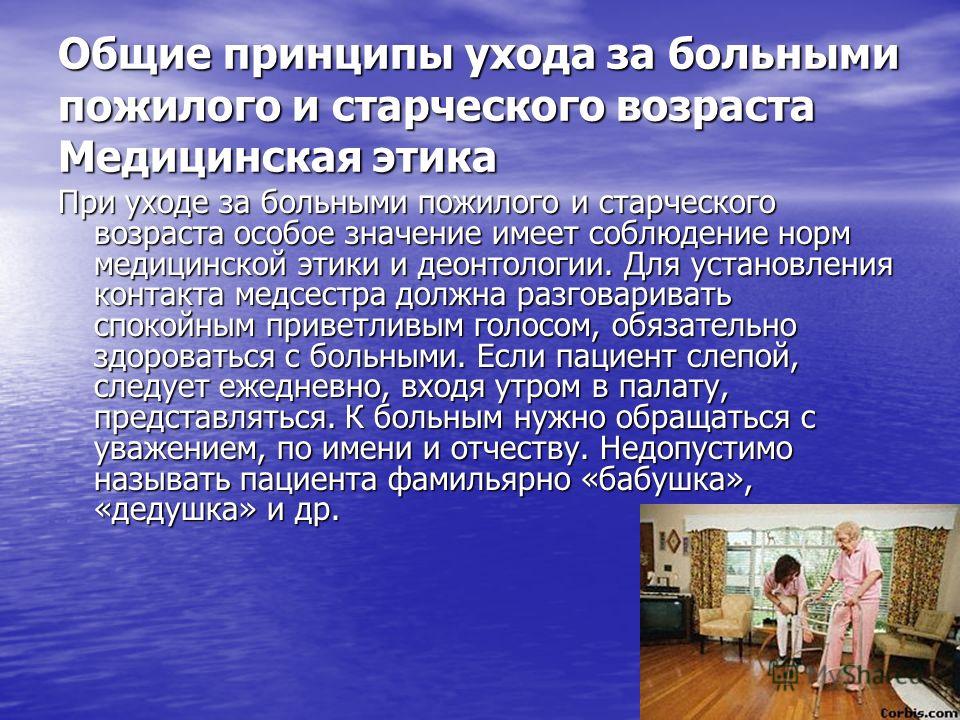 Общие принципы ухода за больными пожилого и старческого возраста
Медицинская этика

При уходе за больными пожилого и старческого возраста особое значение имеет соблюдение норм медицинской этики и деонтологии. Для установления контакта медсестра должна разговаривать спокойным приветливым голосом, обязательно здороваться с больными. Если пациент слепой, следует ежедневно, входя утром в палату, представляться. К больным нужно обращаться с уважением, по имени и отчеству. Недопустимо называть пациента фамильярно «бабушка», «дедушка» и др.

MyShared
Corbis.com